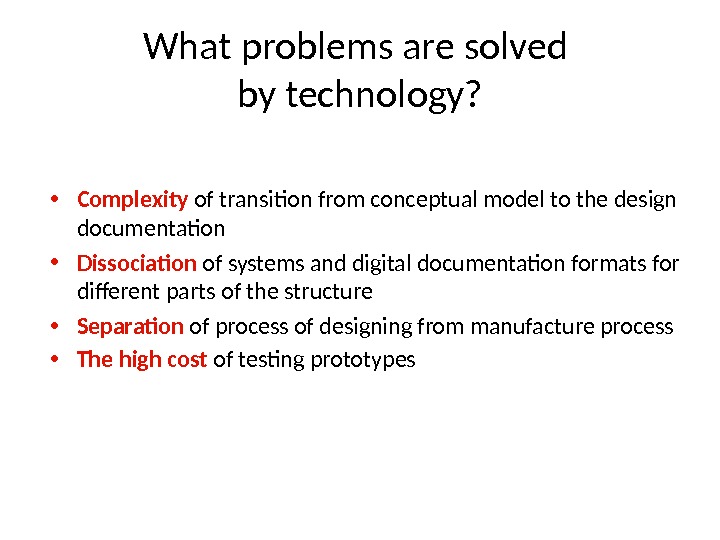 What problems are solved by technology?

• Complexity of transition from conceptual model to the design documentation
• Dissociation of systems and digital documentation formats for different parts of the structure
• Separation of process of designing from manufacture process
• The high cost of testing prototypes